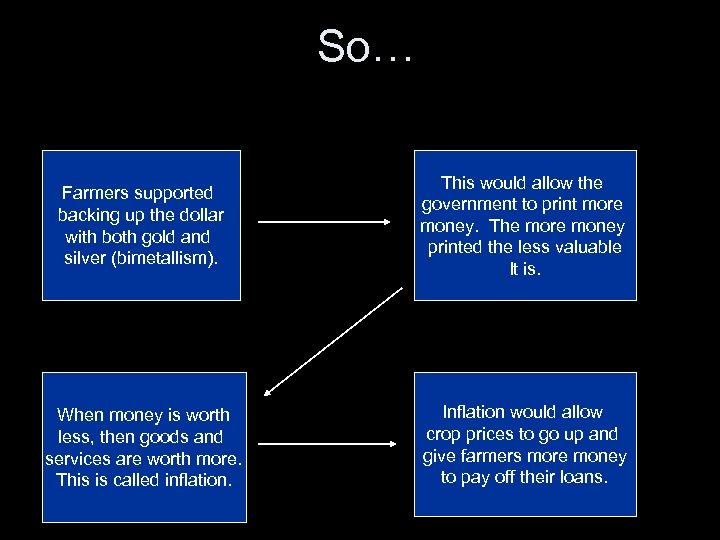 So…

Farmers supported backing up the dollar with both gold and silver (bimetallism).

This would allow the government to print more money. The more money printed the less valuable It is.

When money is worth less, then goods and services are worth more. This is called inflation.

Inflation would allow crop prices to go up and give farmers more money to pay off their loans.